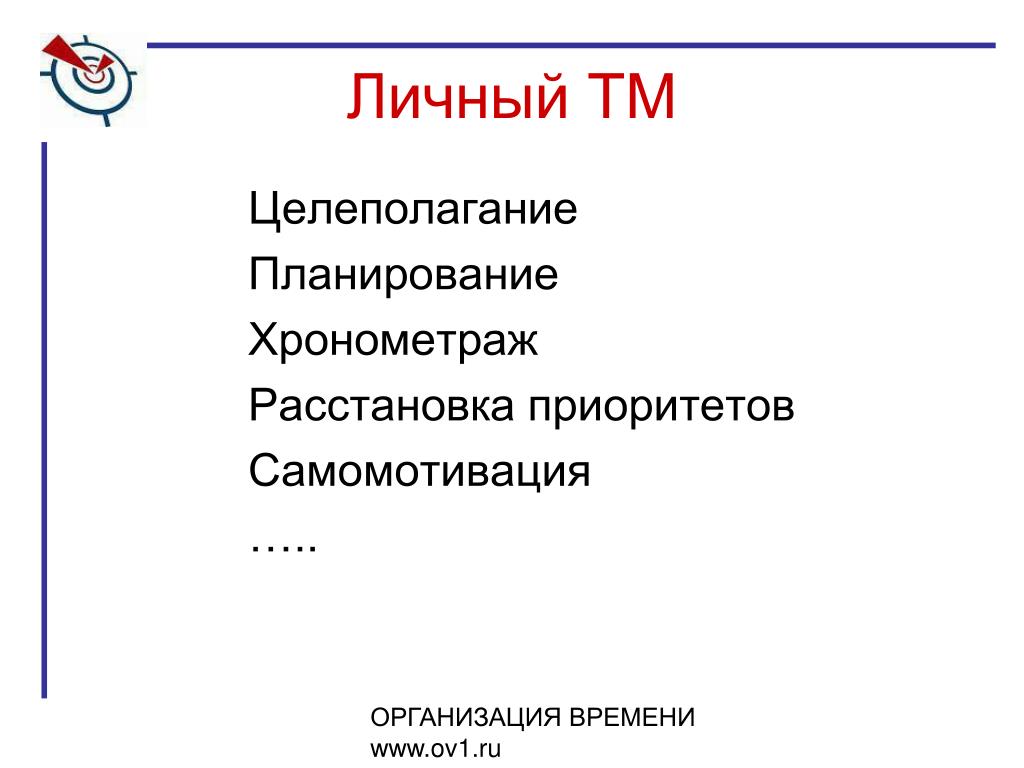 Личный ТМ

Целеполагание

Планирование

Хронометраж

Расстановка приоритетов

Самомотивация

…..

ОРГАНИЗАЦИЯ ВРЕМЕНИ
www.ov1.ru